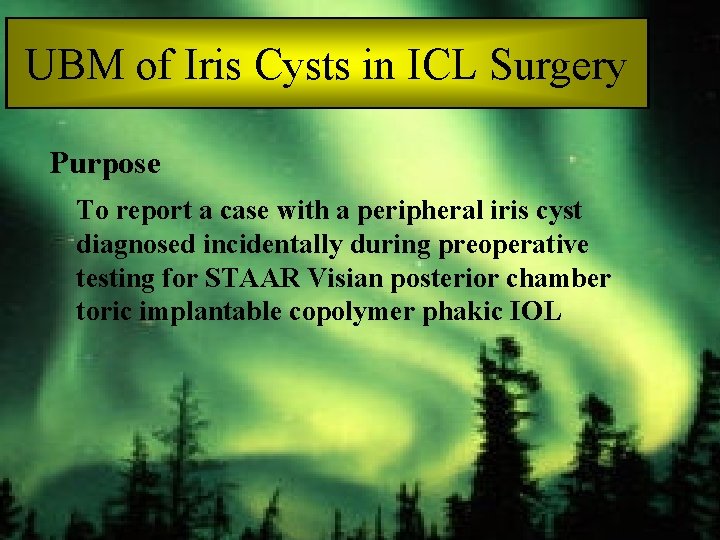 UBM of Iris Cysts in ICL Surgery

Purpose

To report a case with a peripheral iris cyst diagnosed incidentally during preoperative testing for STAAR Visian posterior chamber toric implantable copolymer phakic IOL